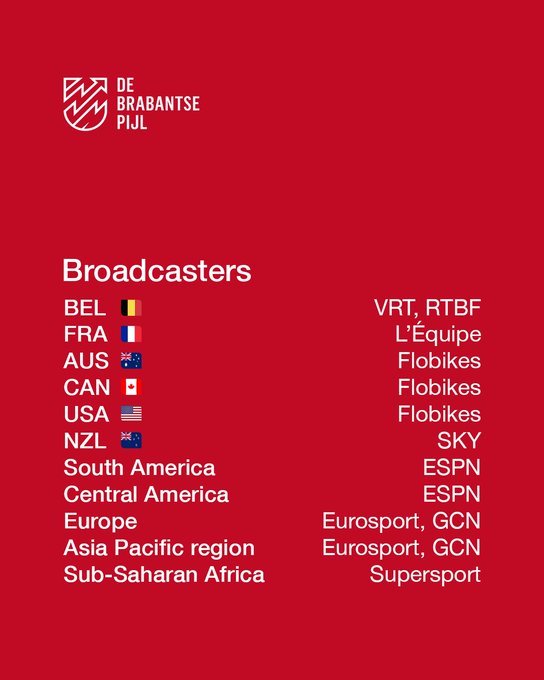 DE
BRABANTSE
PIJL

Broadcasters

| | |
|---|---|
| BEL | VRT, RTBF |
| FRA | L'Équipe |
| AUS | Flobikes |
| CAN | Flobikes |
| USA | Flobikes |
| NZL | SKY |
| South America | ESPN |
| Central America | ESPN |
| Europe | Eurosport, GCN |
| Asia Pacific region | Eurosport, GCN |
| Sub-Saharan Africa | Supersport |